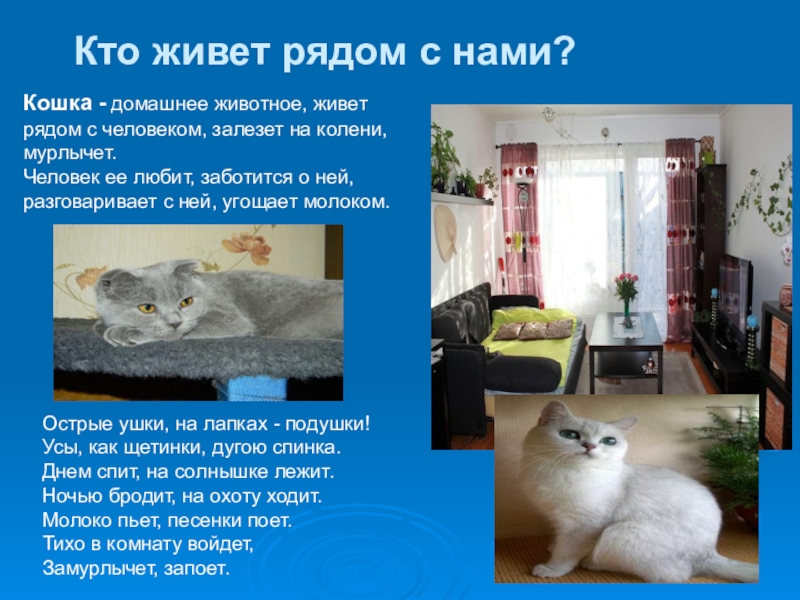 Кто живет рядом с нами?

Кошка - домашнее животное, живет рядом с человеком, залезет на колени, мурлычет.
Человек ее любит, заботится о ней, разговаривает с ней, угощает молоком.

Острые ушки, на лапках - подушки!
Усы, как щетинки, дугою спинка.
Днем спит, на солнышке лежит.
Ночью бродит, на охоту ходит.
Молоко пьет, песенки поет.
Тихо в комнату войдет,
Замурлычет, запоет.